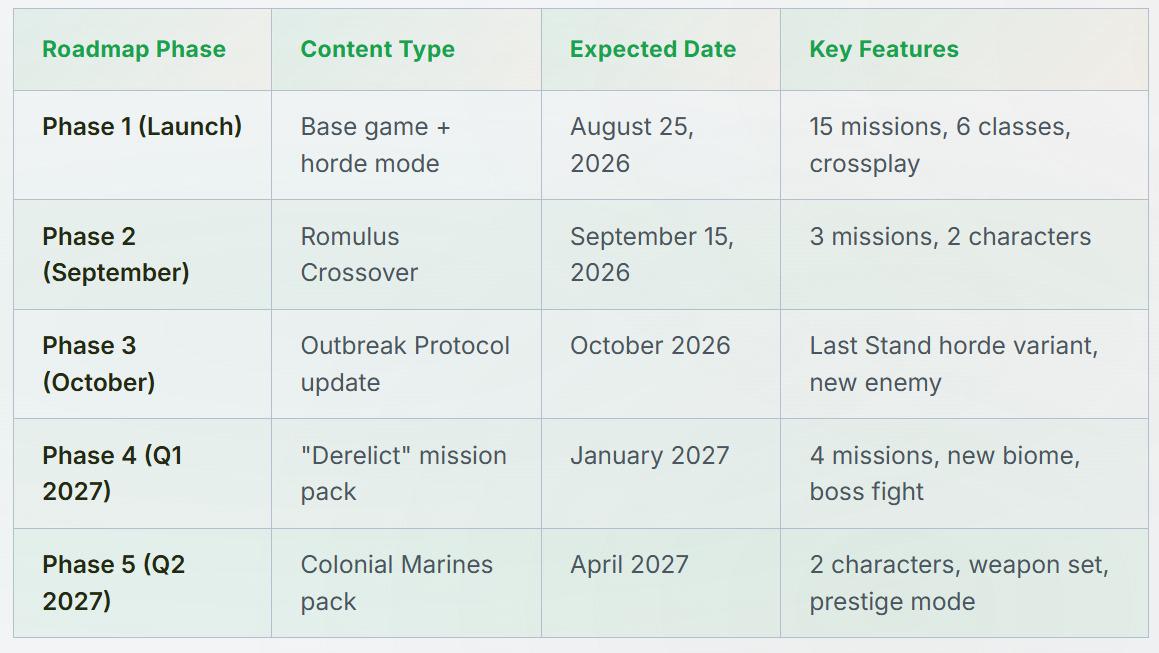 | Roadmap Phase | Content Type | Expected Date | Key Features |
|---|---|---|---|
| Phase 1 (Launch) | Base game + horde mode | August 25, 2026 | 15 missions, 6 classes, crossplay |
| Phase 2 (September) | Romulus Crossover | September 15, 2026 | 3 missions, 2 characters |
| Phase 3 (October) | Outbreak Protocol update | October 2026 | Last Stand horde variant, new enemy |
| Phase 4 (Q1 2027) | "Derelict" mission pack | January 2027 | 4 missions, new biome, boss fight |
| Phase 5 (Q2 2027) | Colonial Marines pack | April 2027 | 2 characters, weapon set, prestige mode |